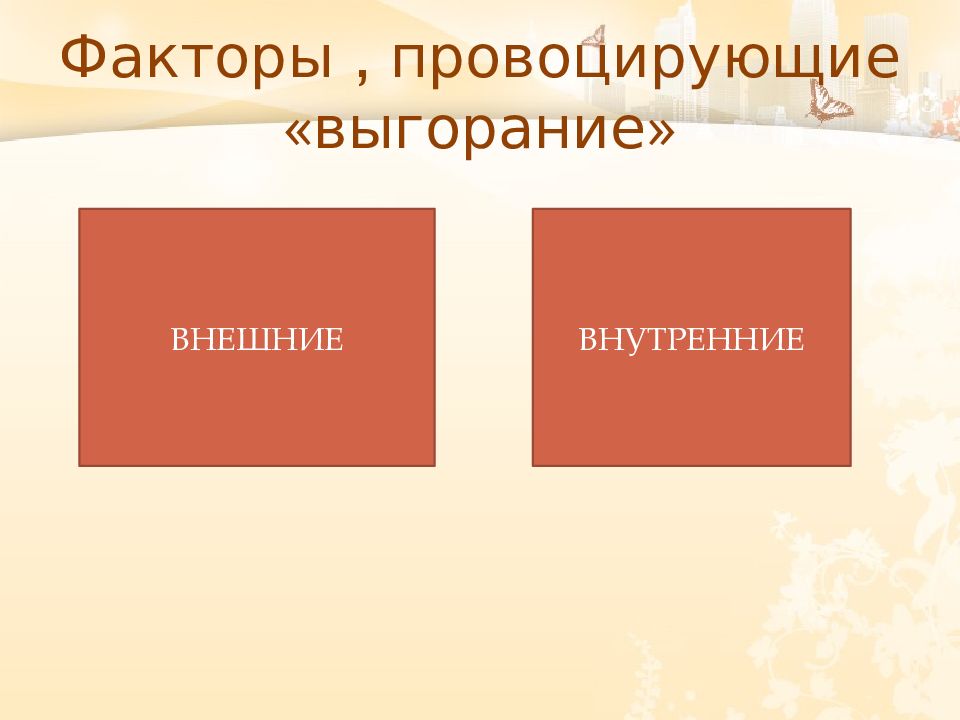 Факторы , провоцирующие «выгорание»

ВНЕШНИЕ

ВНУТРЕННИЕ